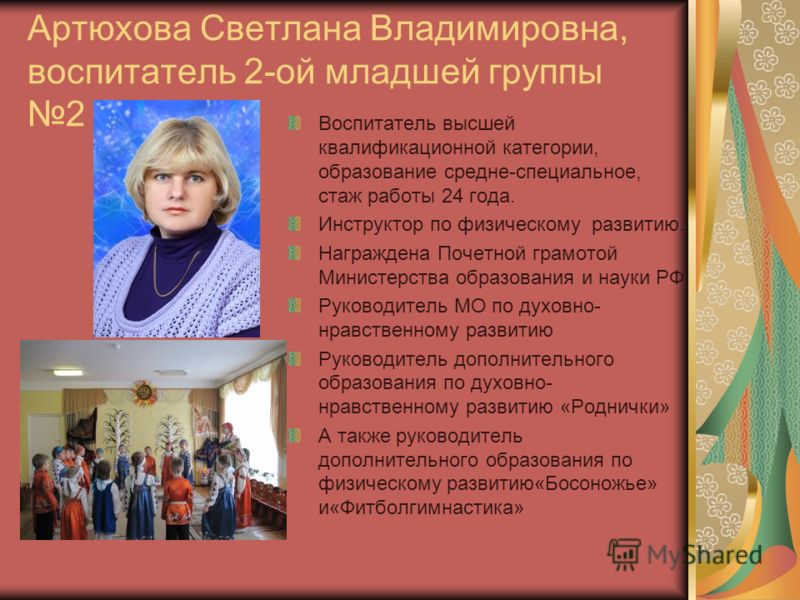 Артюхова Светлана Владимировна, воспитатель 2-ой младшей группы №2

Воспитатель высшей квалификационной категории, образование средне-специальное, стаж работы 24 года.

Инструктор по физическому развитию.

Награждена Почетной грамотой Министерства образования и науки РФ

Руководитель МО по духовно-нравственному развитию

Руководитель дополнительного образования по духовно-нравственному развитию «Роднички»

А также руководитель дополнительного образования по физическому развитию«Босоножье» и«Фитболгимнастика»

MyShared